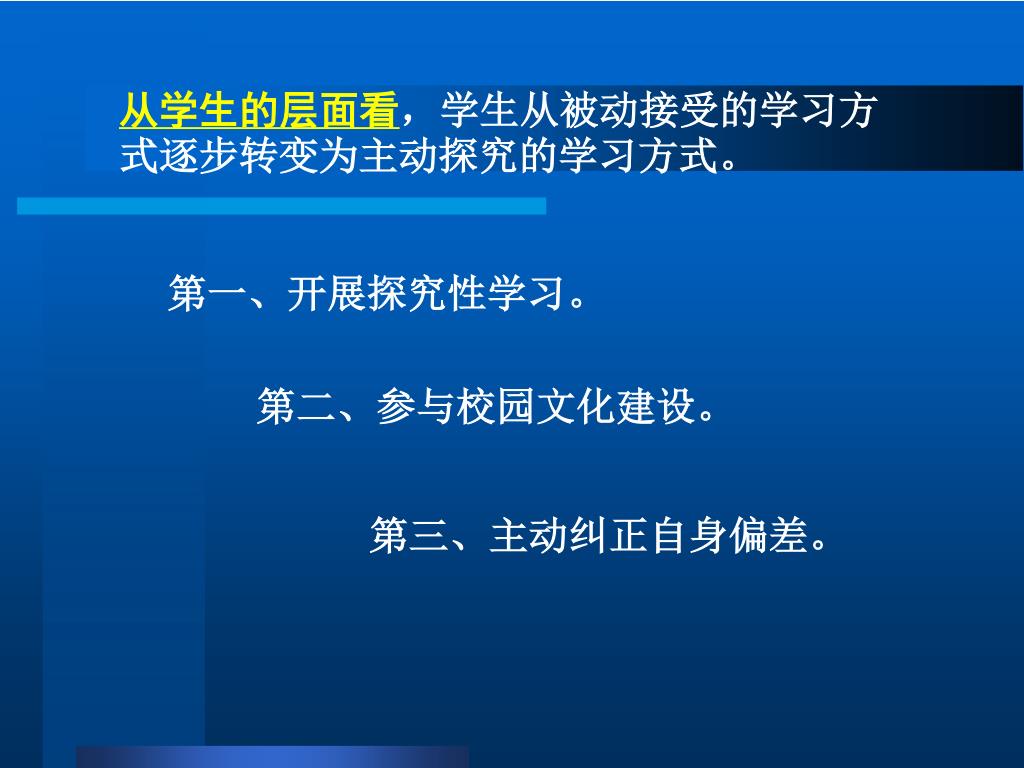 从学生的层面看，学生从被动接受的学习方式逐步转变为主动探究的学习方式。

第一、开展探究性学习。

第二、参与校园文化建设。

第三、主动纠正自身偏差。